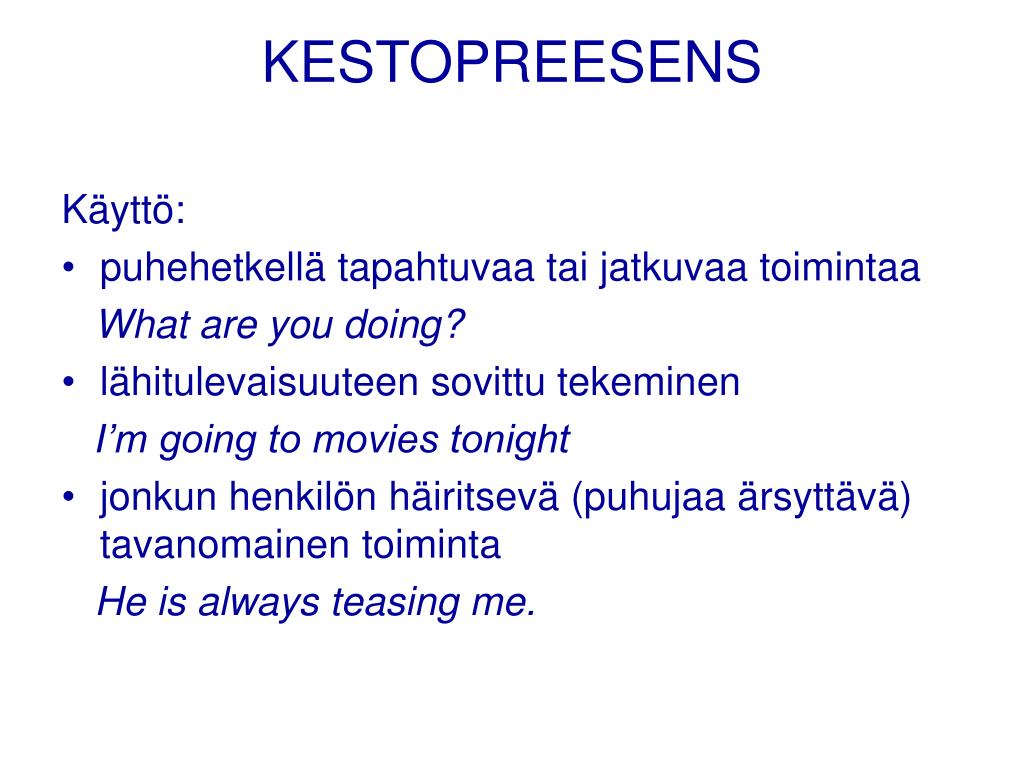 KESTOPREESENS

Käyttö:
• puhehetkellä tapahtuvaa tai jatkuvaa toimintaa
What are you doing?
• lähitulevaisuuteen sovittu tekeminen
I'm going to movies tonight
• jonkun henkilön häiritsevä (puhujaa ärsyttävä) tavanomainen toiminta
He is always teasing me.